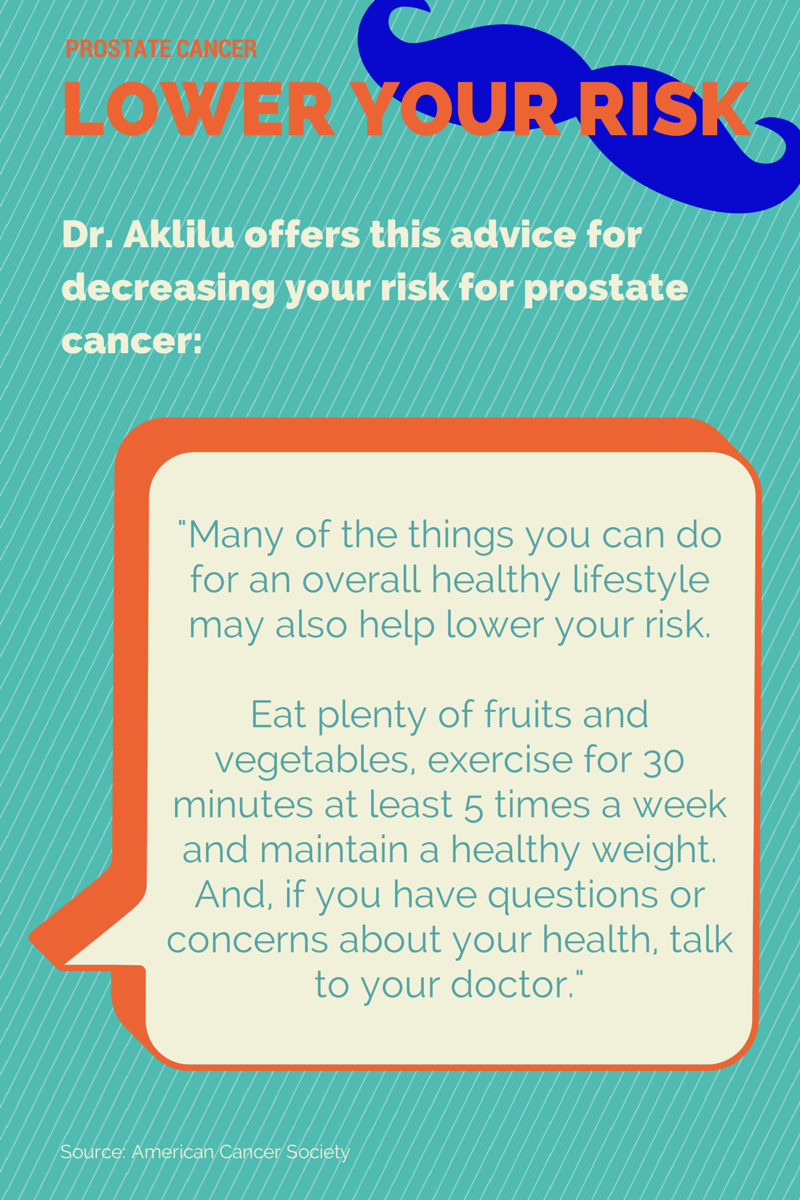 PROSTATE CANCER
LOWER YOUR RISK

Dr. Aklilu offers this advice for decreasing your risk for prostate cancer:

"Many of the things you can do for an overall healthy lifestyle may also help lower your risk.

Eat plenty of fruits and vegetables, exercise for 30 minutes at least 5 times a week and maintain a healthy weight. And, if you have questions or concerns about your health, talk to your doctor."

Source: American Cancer Society